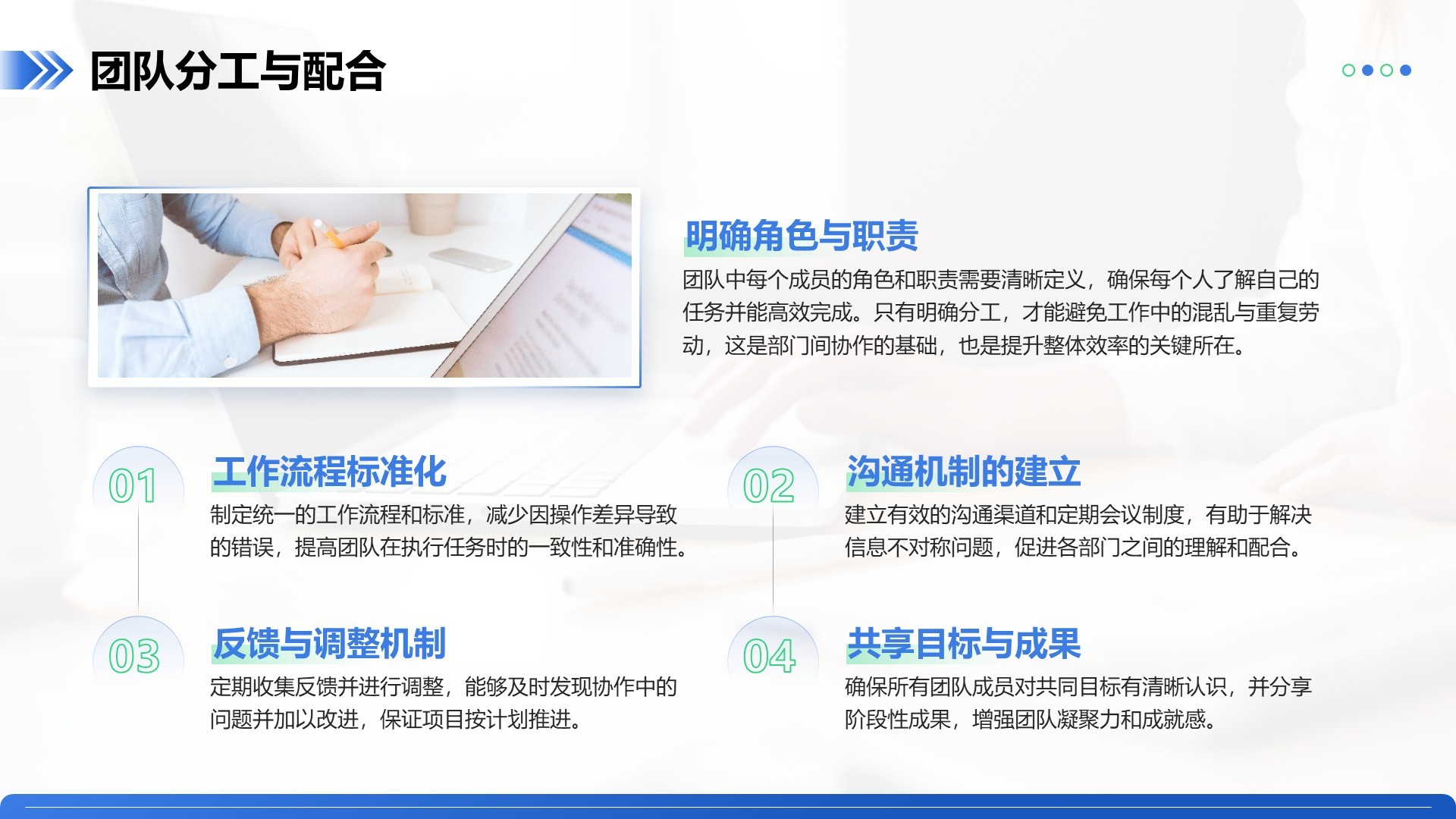 团队分工与配合

明确角色与职责

团队中每个成员的角色和职责需要清晰定义，确保每个人了解自己的任务并能高效完成。只有明确分工，才能避免工作中的混乱与重复劳动，这是部门间协作的基础，也是提升整体效率的关键所在。

01

工作流程标准化

制定统一的工作流程和标准，减少因操作差异导致的错误，提高团队在执行任务时的一致性和准确性。

02

沟通机制的建立

建立有效的沟通渠道和定期会议制度，有助于解决信息不对称问题，促进各部门之间的理解和配合。

03

反馈与调整机制

定期收集反馈并进行调整，能够及时发现协作中的问题并加以改进，保证项目按计划推进。

04

共享目标与成果

确保所有团队成员对共同目标有清晰认识，并分享阶段性成果，增强团队凝聚力和成就感。